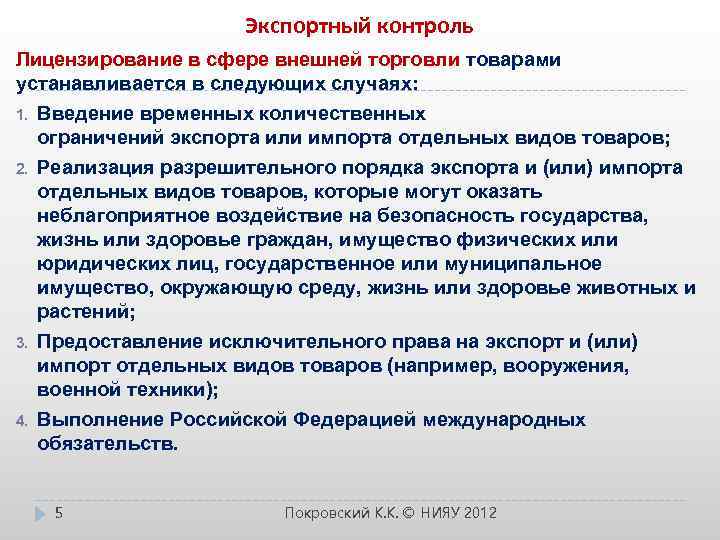 Экспортный контроль

Лицензирование в сфере внешней торговли товарами устанавливается в следующих случаях:

1. Введение временных количественных ограничений экспорта или импорта отдельных видов товаров;
2. Реализация разрешительного порядка экспорта и (или) импорта отдельных видов товаров, которые могут оказать неблагоприятное воздействие на безопасность государства, жизнь или здоровье граждан, имущество физических или юридических лиц, государственное или муниципальное имущество, окружающую среду, жизнь или здоровье животных и растений;
3. Предоставление исключительного права на экспорт и (или) импорт отдельных видов товаров (например, вооружения, военной техники);
4. Выполнение Российской Федерацией международных обязательств.

5

Покровский К.К. © НИЯУ 2012